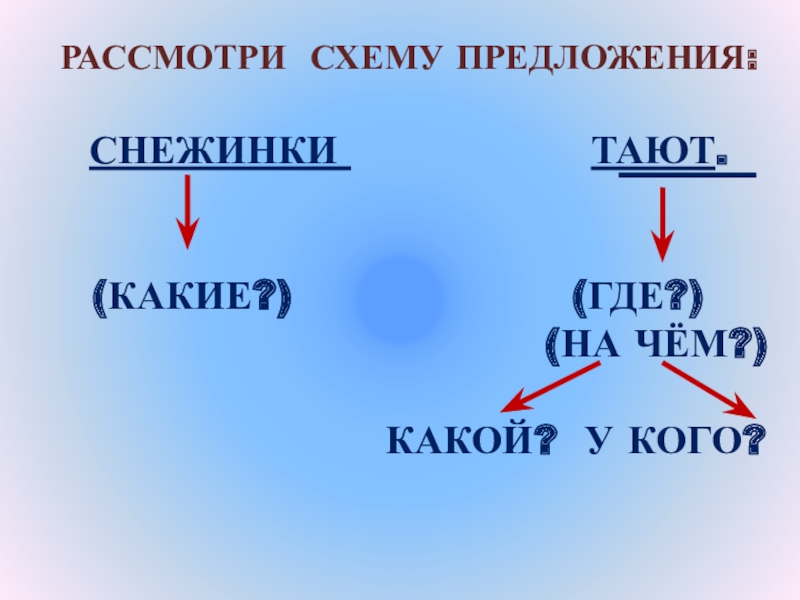 РАССМОТРИ СХЕМУ ПРЕДЛОЖЕНИЯ:

СНЕЖИНКИ ТАЮТ.

(КАКИЕ?)

(ГДЕ?)
(НА ЧЁМ?)

КАКОЙ? У КОГО?